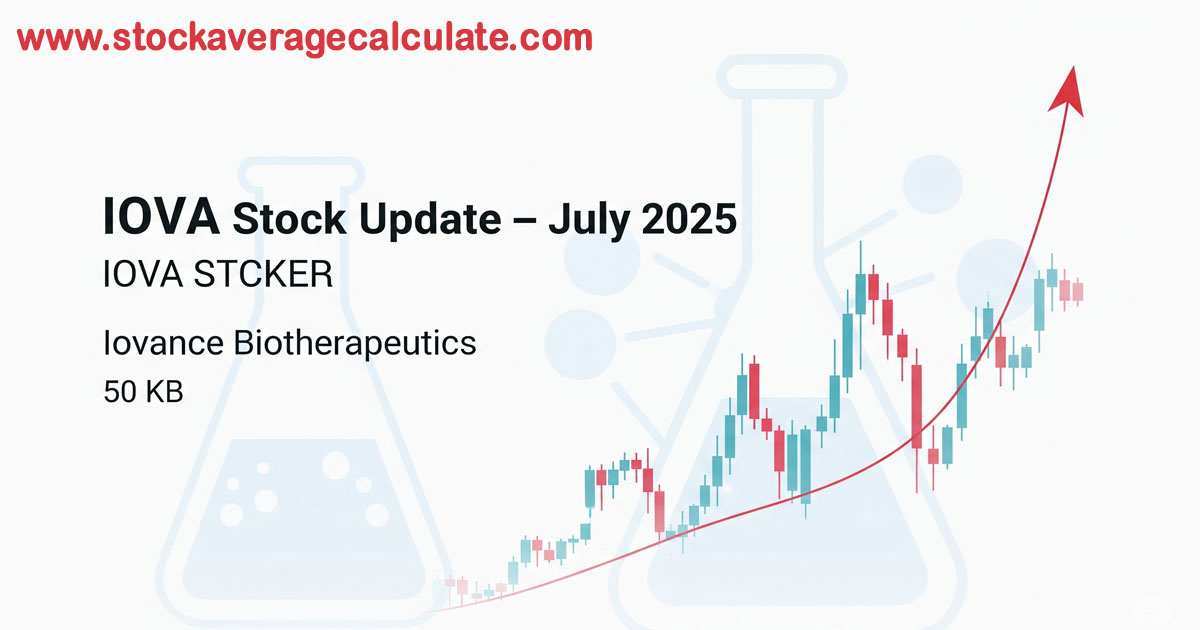 www.stockaveragecalculate.com

IOVA Stock Update – July 2025

IOVA STCKER

Iovance Biotherapeutics

50 KB